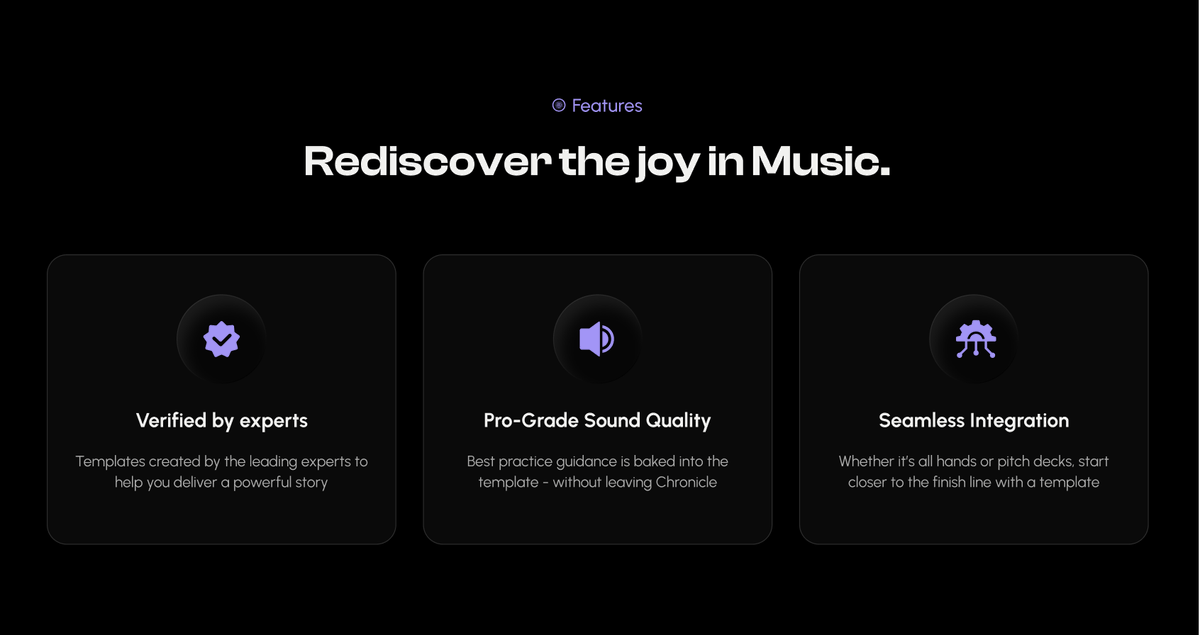 Features

Rediscover the joy in Music.

Verified by experts

Templates created by the leading experts to help you deliver a powerful story

Pro-Grade Sound Quality

Best practice guidance is baked into the template - without leaving Chronicle

Seamless Integration

Whether it's all hands or pitch decks, start closer to the finish line with a template